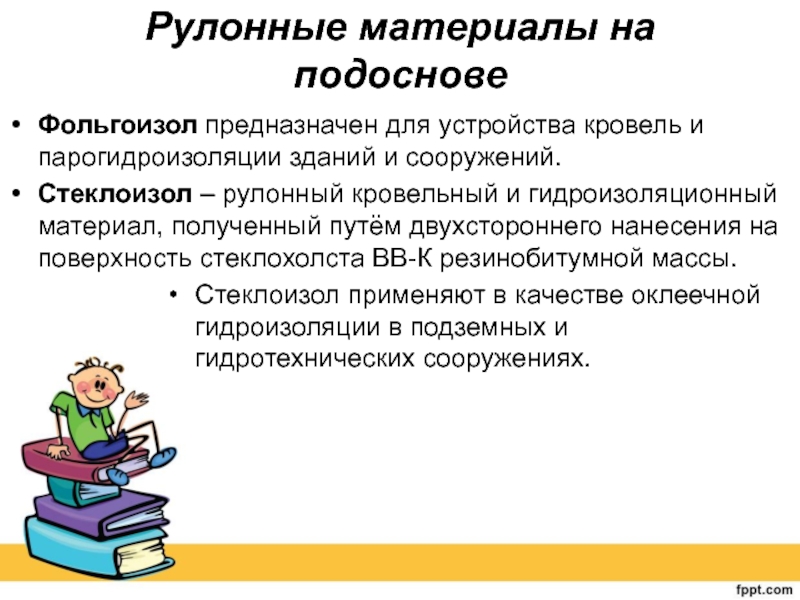 Рулонные материалы на подоснове

• Фольгоизол предназначен для устройства кровель и парогидроизоляции зданий и сооружений.

• Стеклоизол – рулонный кровельный и гидроизоляционный материал, полученный путём двухстороннего нанесения на поверхность стеклохолста ВВ-К резинобитумной массы.

• Стеклоизол применяют в качестве оклеечной гидроизоляции в подземных и гидротехнических сооружениях.

fppt.com